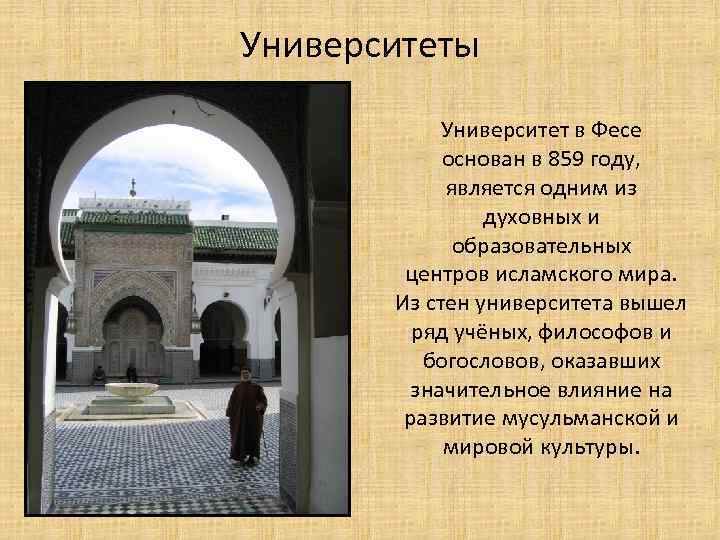 Университеты

Университет в Фесе основан в 859 году, является одним из духовных и образовательных центров исламского мира. Из стен университета вышел ряд учёных, философов и богословов, оказавших значительное влияние на развитие мусульманской и мировой культуры.